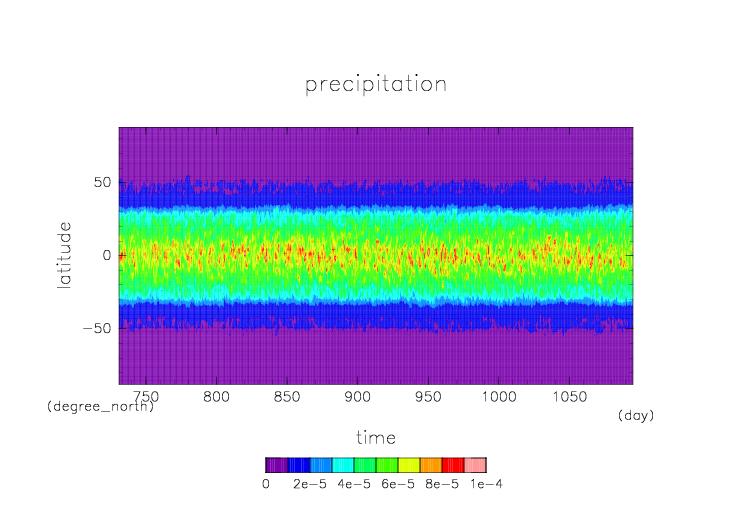 precipitation

latitude

50

0

−50

750 800 850 900 950 1000 1050

(degree_north)

(day)

time

0 2e−5 4e−5 6e−5 8e−5 1e−4